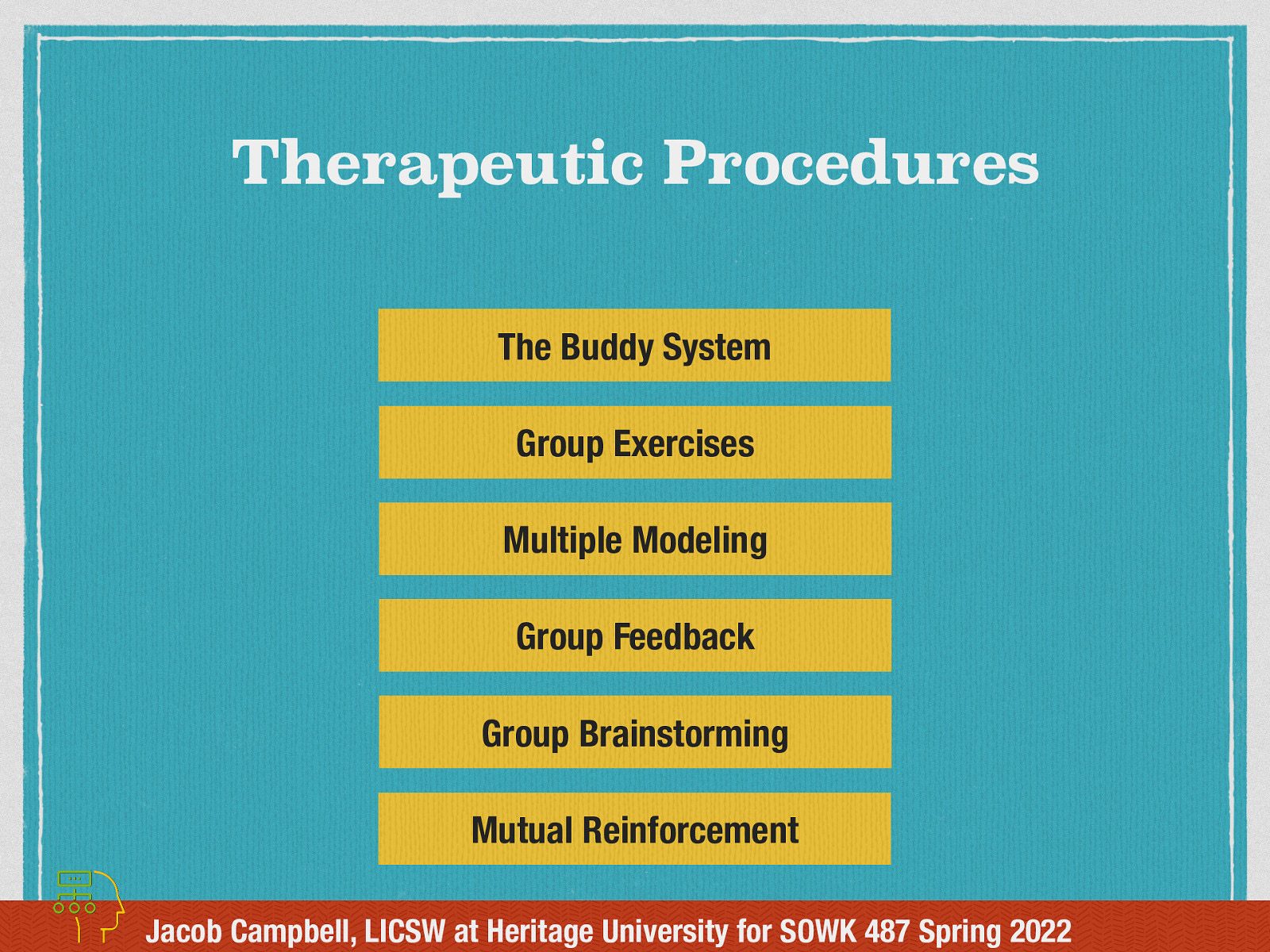 Therapeutic Procedures

The Buddy System

Group Exercises

Multiple Modeling

Group Feedback

Group Brainstorming

Mutual Reinforcement

Jacob Campbell, LICSW at Heritage University for SOWK 487 Spring 2022